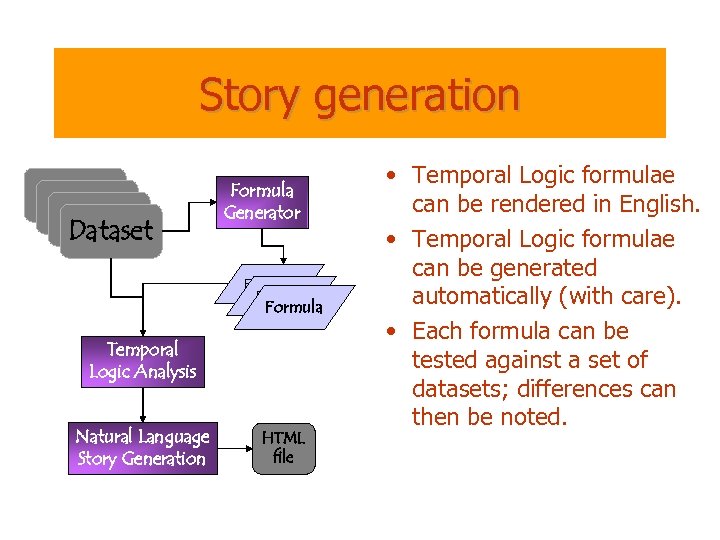 Story generation

Dataset

Formula Generator

Formula

Temporal Logic Analysis

Natural Language Story Generation

HTML file

• Temporal Logic formulae can be rendered in English.
• Temporal Logic formulae can be generated automatically (with care).
• Each formula can be tested against a set of datasets; differences can then be noted.